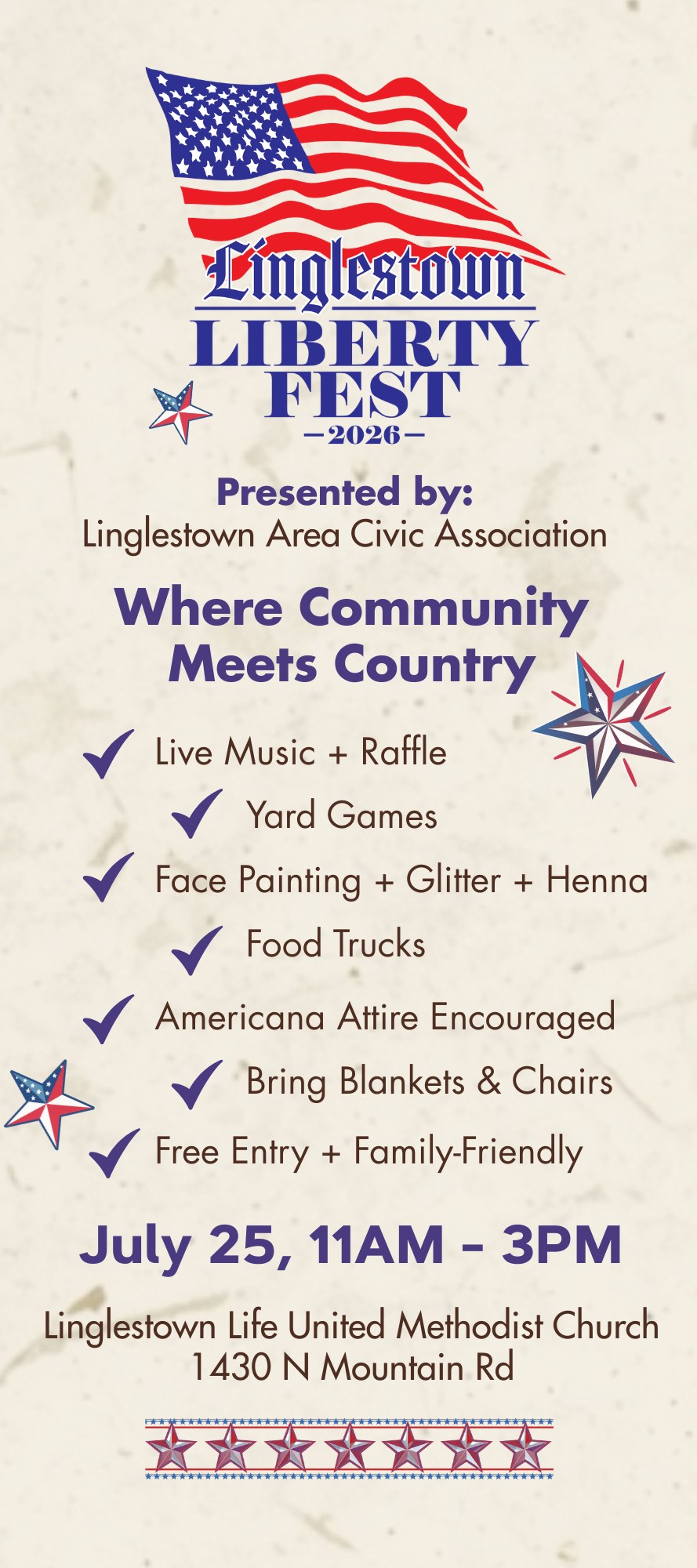 Linglestown
LIBERTY
FEST
—2026—

Presented by:
Linglestown Area Civic Association

Where Community Meets Country

Live Music + Raffle

Yard Games

Face Painting + Glitter + Henna

Food Trucks

Americana Attire Encouraged

Bring Blankets & Chairs

Free Entry + Family-Friendly

July 25, 11AM – 3PM

Linglestown Life United Methodist Church
1430 N Mountain Rd